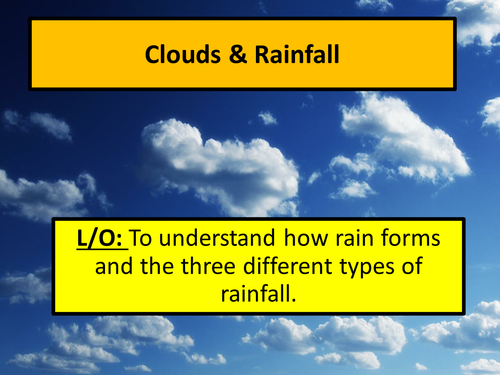 Clouds & Rainfall

L/O: To understand how rain forms and the three different types of rainfall.